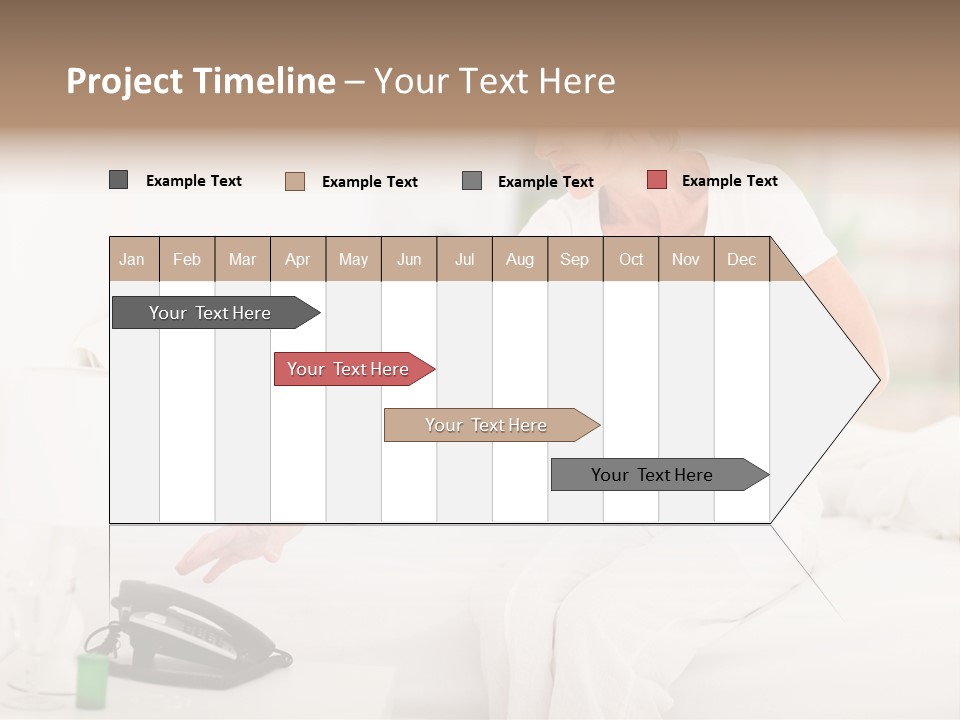 Project Timeline – Your Text Here

Example Text
Example Text
Example Text
Example Text

| Jan | Feb | Mar | Apr | May | Jun | Jul | Aug | Sep | Oct | Nov | Dec |
|---|---|---|---|---|---|---|---|---|---|---|---|

Your Text Here
Your Text Here
Your Text Here
Your Text Here